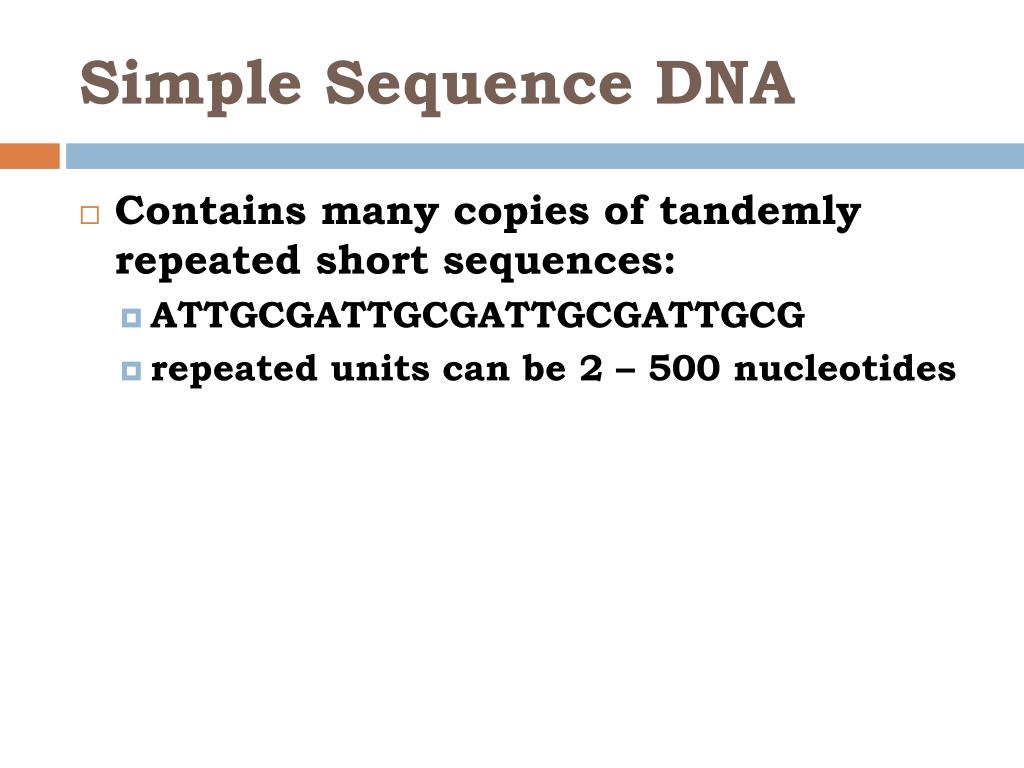 Simple Sequence DNA

Contains many copies of tandemly repeated short sequences:

ATTGCGATTGCGATTGCGATTGCG

repeated units can be 2 – 500 nucleotides